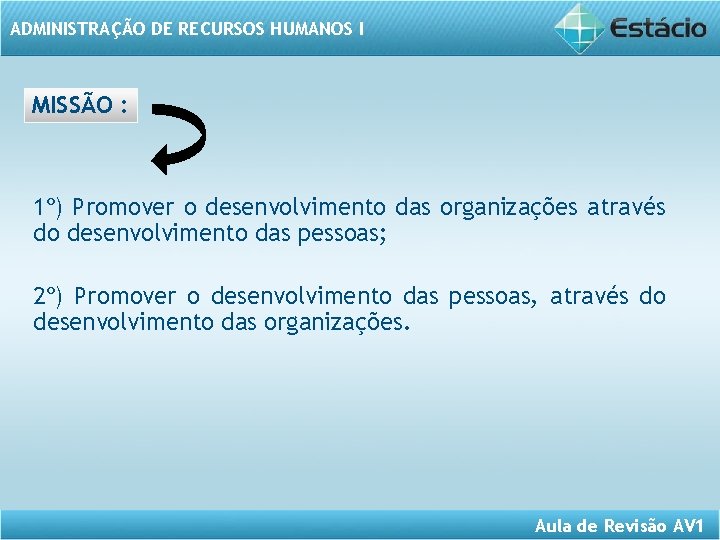 ADMINISTRAÇÃO DE RECURSOS HUMANOS I

Estácio

MISSÃO :

1º) Promover o desenvolvimento das organizações através do desenvolvimento das pessoas;

2º) Promover o desenvolvimento das pessoas, através do desenvolvimento das organizações.

Aula de Revisão AV1